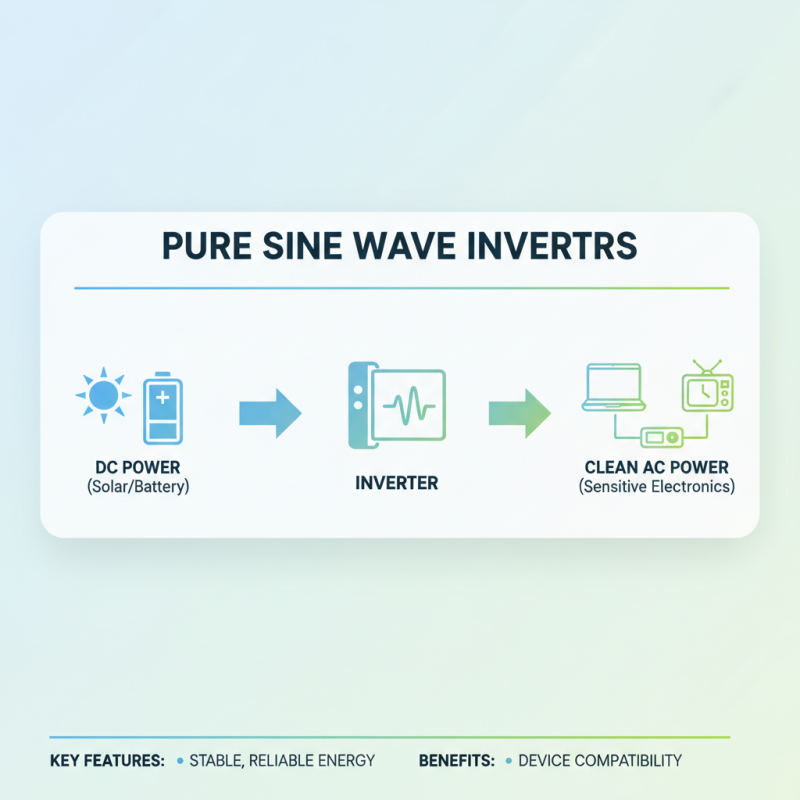 PURE SINE WAVE INVERTRS

DC POWER
(Solar/Battery)

INVERTER

CLEAN AC POWER
(Sensitive Electronics)

KEY FEATURES: • STABLE, RELIABLE ENERGY

BENEFITS: • DEVICE COMPATIBILITY